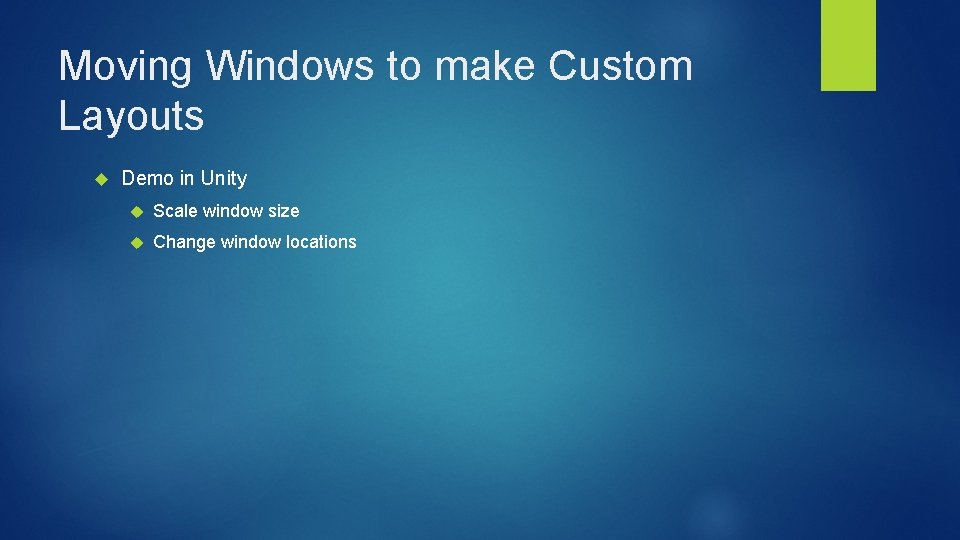 Moving Windows to make Custom Layouts

Demo in Unity

Scale window size

Change window locations